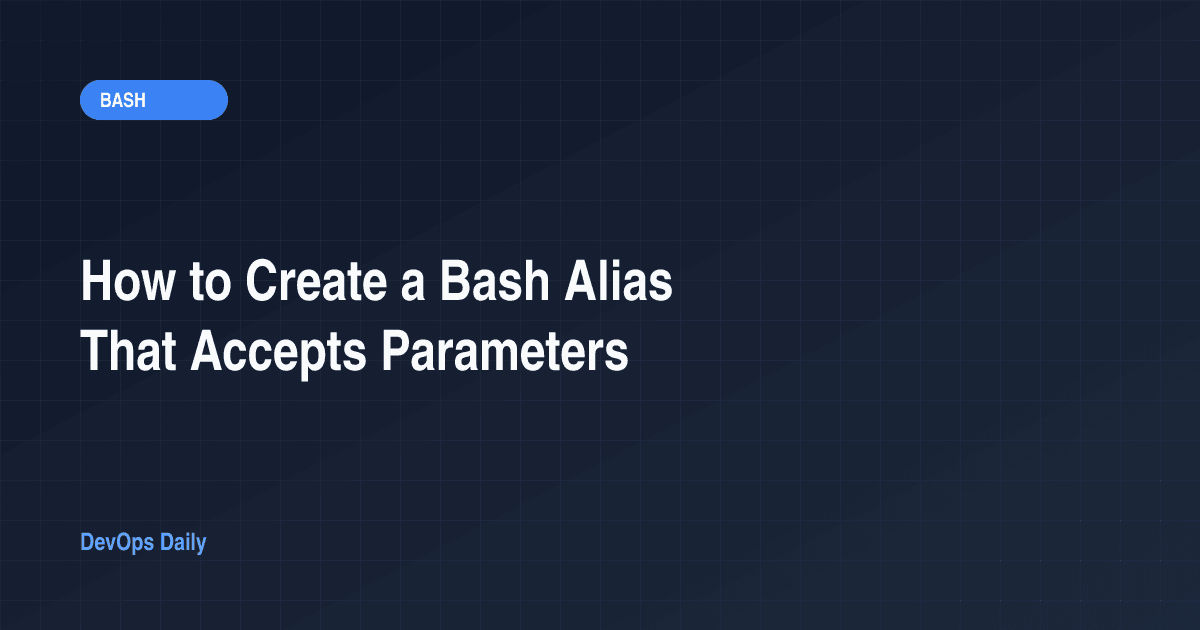 BASH

How to Create a Bash Alias That Accepts Parameters

DevOps Daily